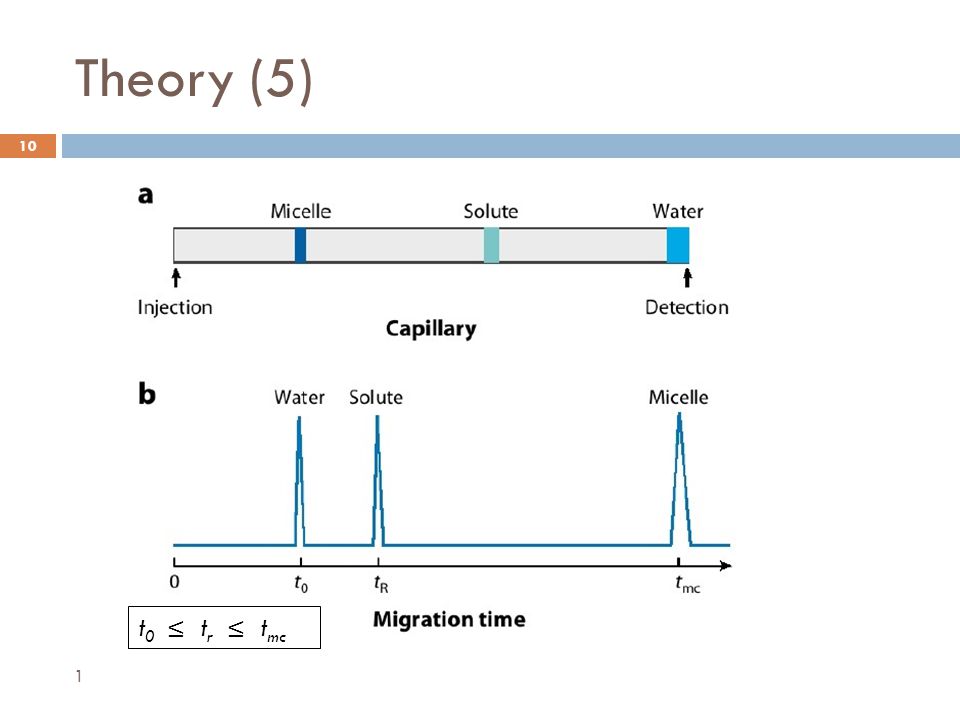 Theory (5)

10

a

Micelle Solute Water

Injection Detection

Capillary

b

Water Solute Micelle

0 $t_0$ $t_R$ $t_{mc}$

Migration time

$t_0 \leq t_r \leq t_{mc}$

1